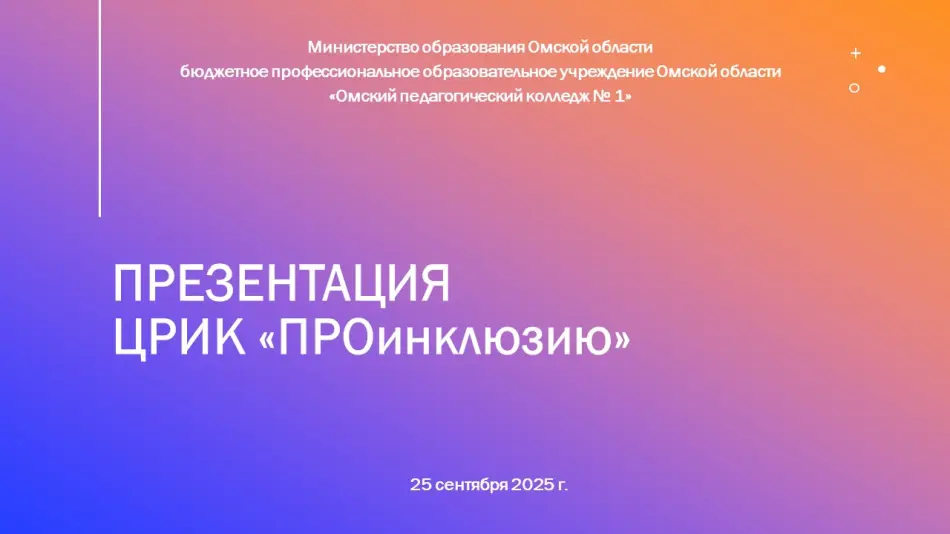 Министерство образования Омской области
бюджетное профессиональное образовательное учреждение Омской области
«Омский педагогический колледж № 1»

ПРЕЗЕНТАЦИЯ
ЦРИК «ПРОинклюзию»

25 сентября 2025 г.